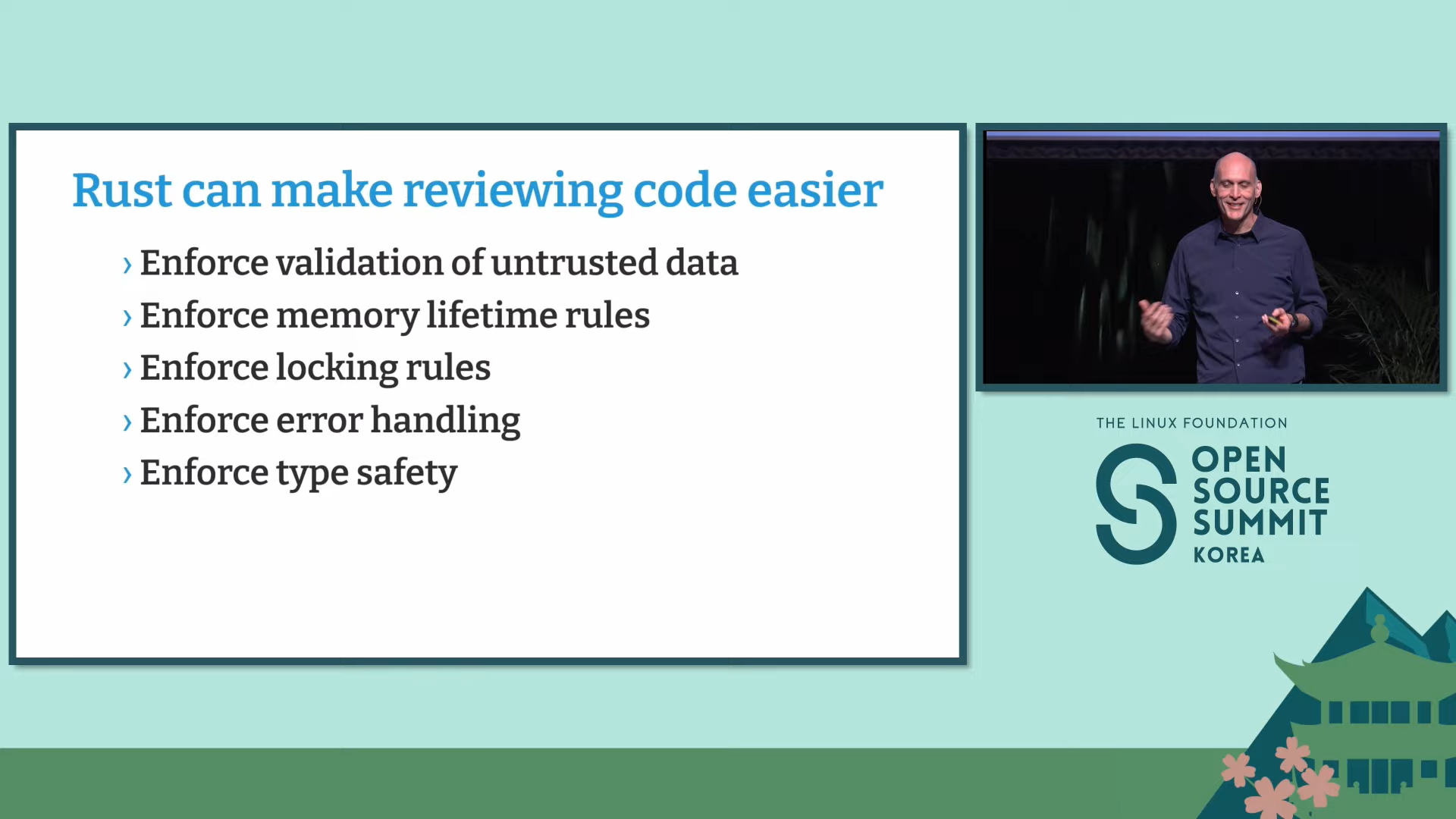 Rust can make reviewing code easier

› Enforce validation of untrusted data
› Enforce memory lifetime rules
› Enforce locking rules
› Enforce error handling
› Enforce type safety

THE LINUX FOUNDATION
OPEN SOURCE SUMMIT
KOREA